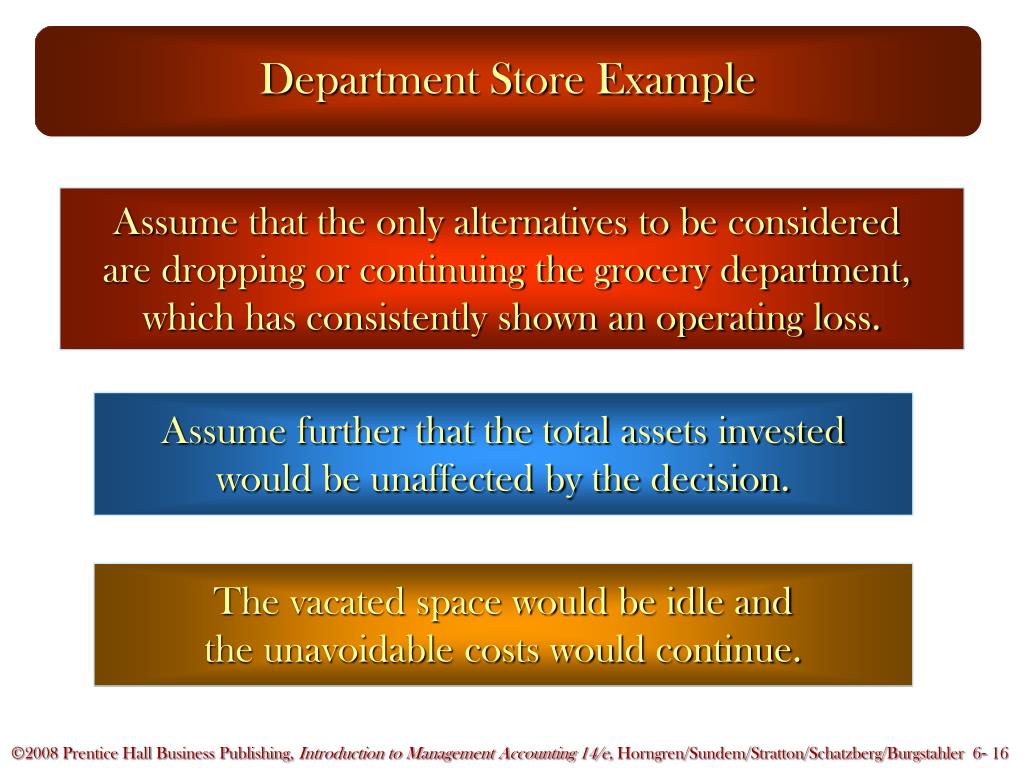 Department Store Example

Assume that the only alternatives to be considered are dropping or continuing the grocery department, which has consistently shown an operating loss.

Assume further that the total assets invested would be unaffected by the decision.

The vacated space would be idle and the unavoidable costs would continue.

©2008 Prentice Hall Business Publishing, Introduction to Management Accounting 14/e, Horngren/Sundem/Stratton/Schatzberg/Burgstahler 6- 16